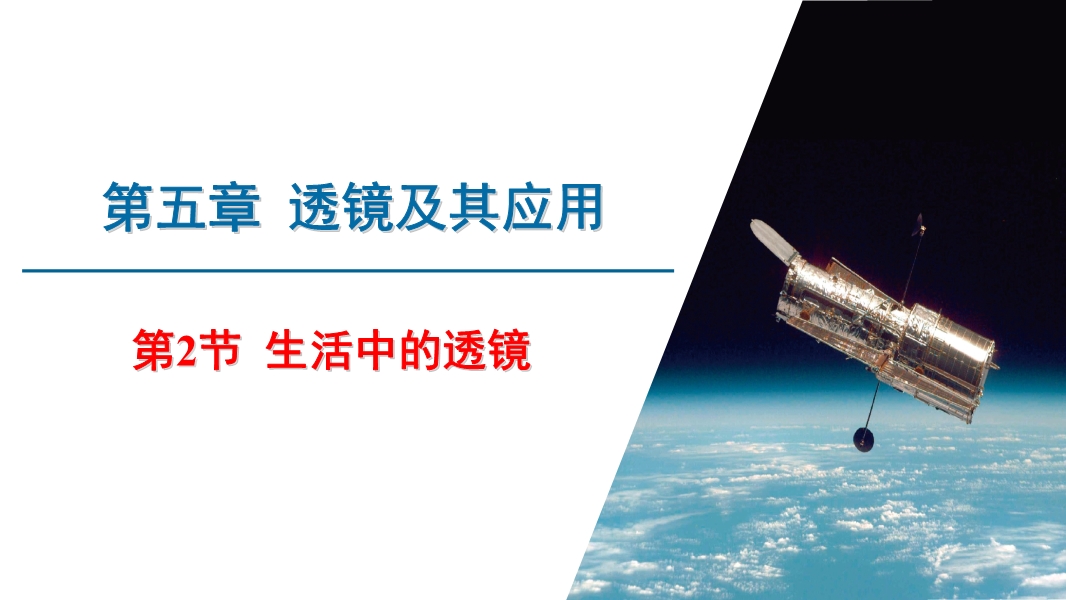 第五章 透镜及其应用

第2节 生活中的透镜